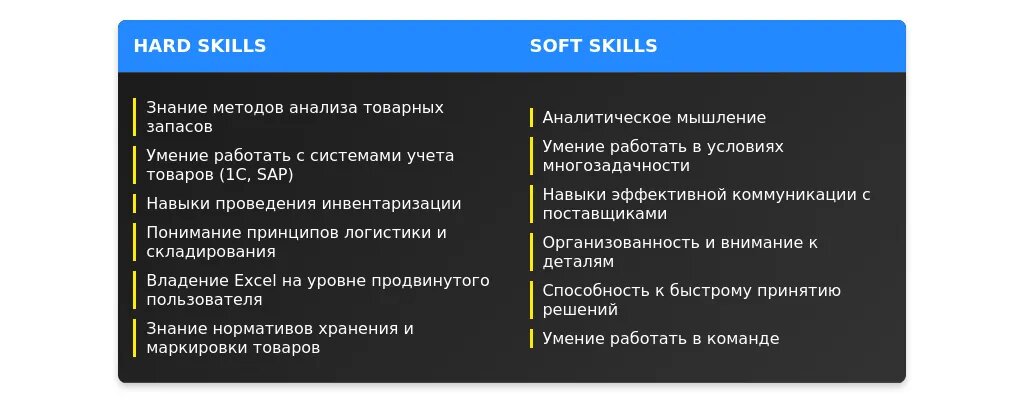 HARD SKILLS

Знание методов анализа товарных запасов

Умение работать с системами учета товаров (1С, SAP)

Навыки проведения инвентаризации

Понимание принципов логистики и складирования

Владение Excel на уровне продвинутого пользователя

Знание нормативов хранения и маркировки товаров

SOFT SKILLS

Аналитическое мышление

Умение работать в условиях многозадачности

Навыки эффективной коммуникации с поставщиками

Организованность и внимание к деталям

Способность к быстрому принятию решений

Умение работать в команде